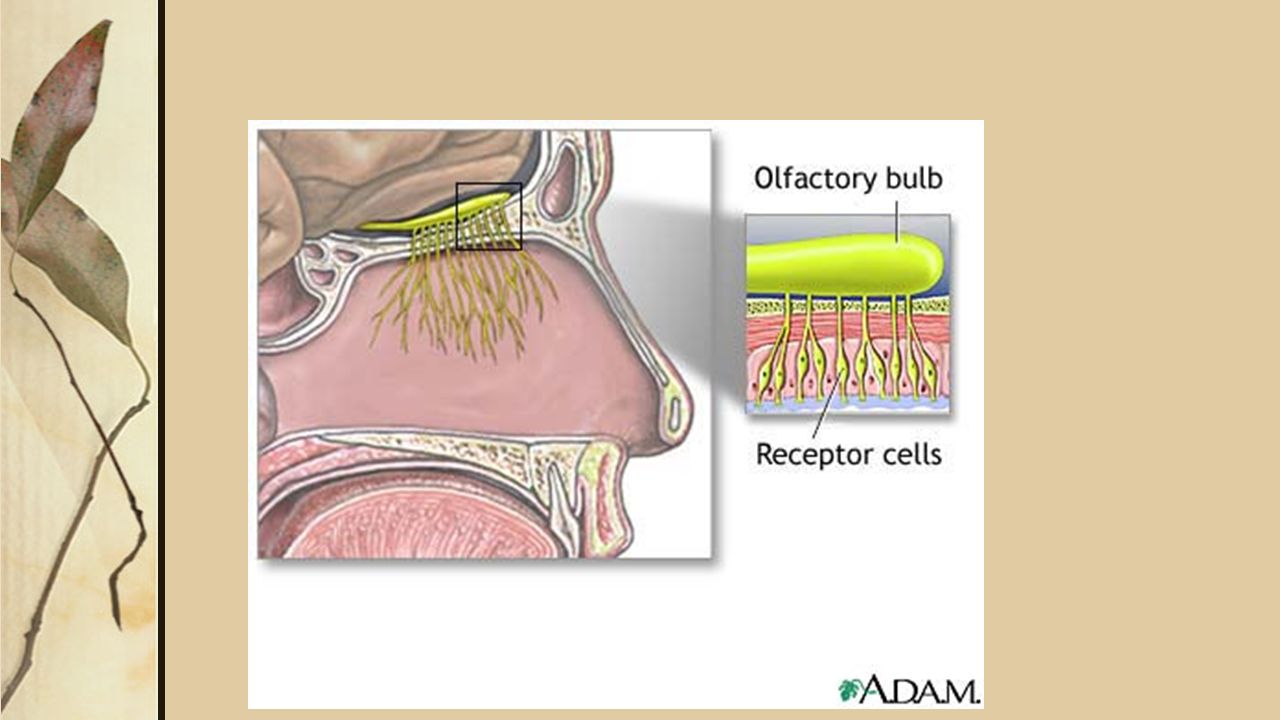 Olfactory bulb

Receptor cells

A.D.A.M.